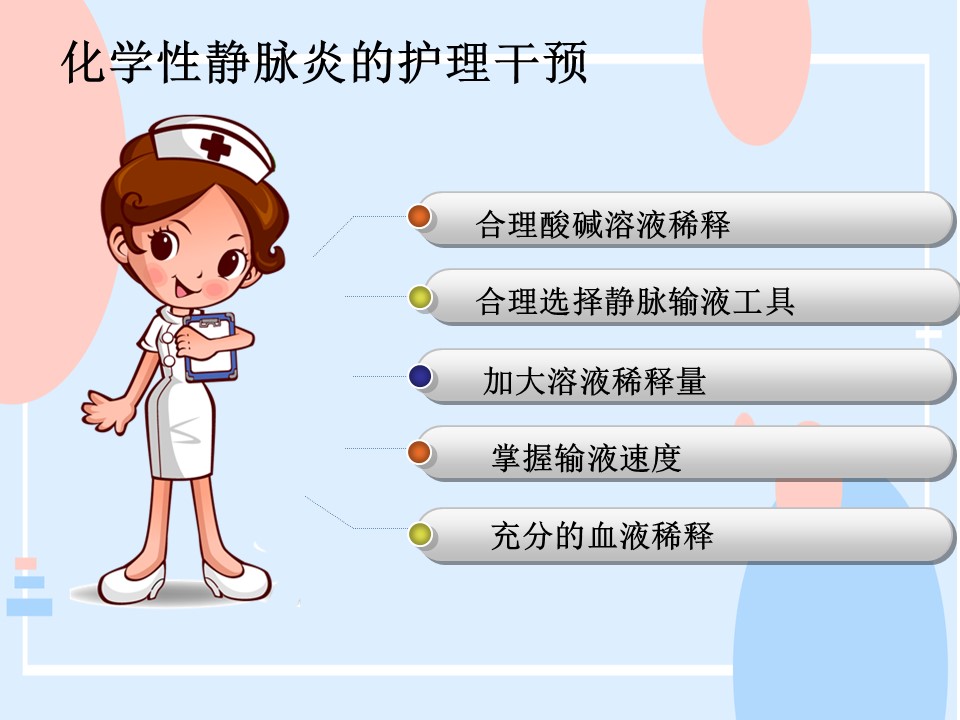 化学性静脉炎的护理干预

合理酸碱溶液稀释

合理选择静脉输液工具

加大溶液稀释量

掌握输液速度

充分的血液稀释